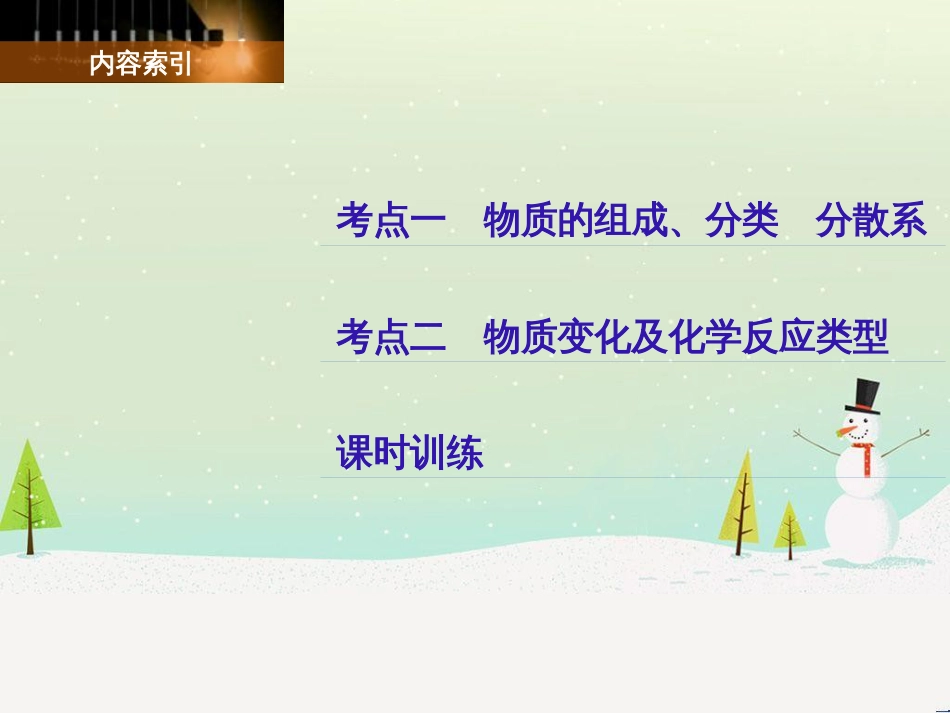 内容索引

考点一　物质的组成、分类　分散系

考点二　物质变化及化学反应类型

课时训练